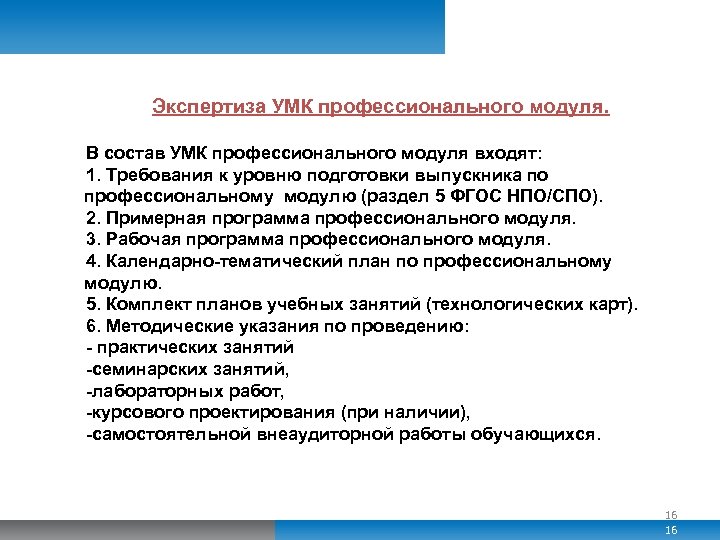 Экспертиза УМК профессионального модуля.

В состав УМК профессионального модуля входят:
1. Требования к уровню подготовки выпускника по профессиональному модулю (раздел 5 ФГОС НПО/СПО).
2. Примерная программа профессионального модуля.
3. Рабочая программа профессионального модуля.
4. Календарно-тематический план по профессиональному модулю.
5. Комплект планов учебных занятий (технологических карт).
6. Методические указания по проведению:
- практических занятий
-семинарских занятий,
-лабораторных работ,
-курсового проектирования (при наличии),
-самостоятельной внеаудиторной работы обучающихся.

16
16